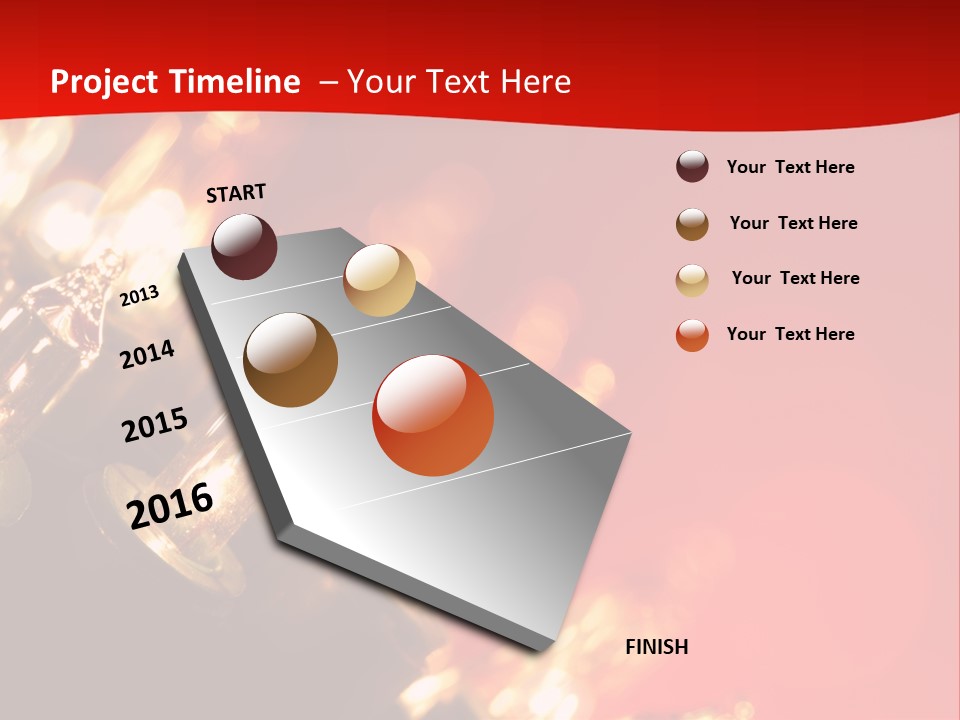 Project Timeline – Your Text Here

START

2013

2014

2015

2016

FINISH

Your Text Here

Your Text Here

Your Text Here

Your Text Here